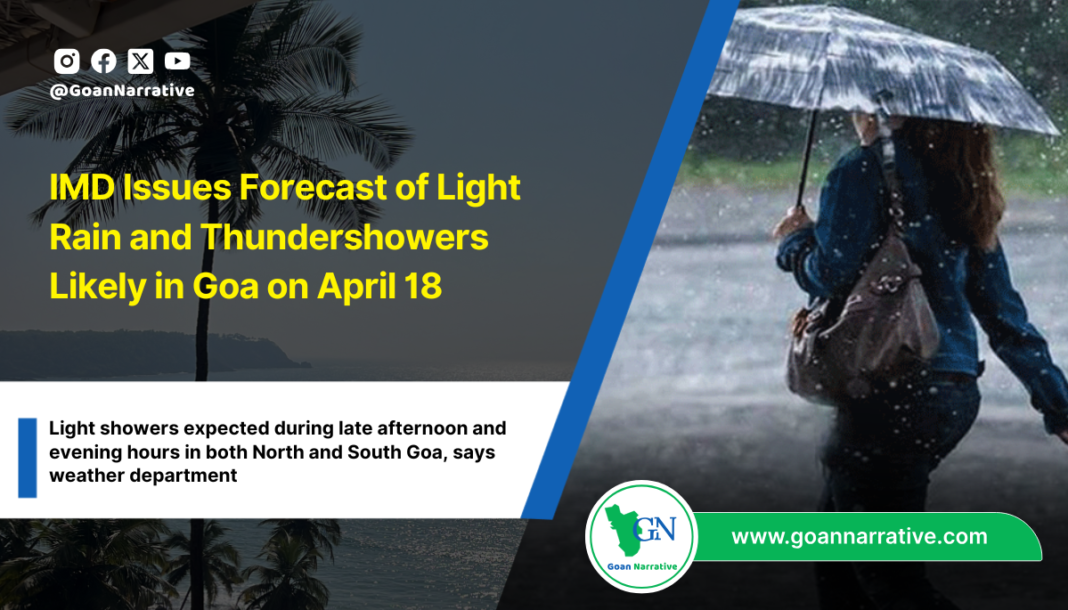 @GoanNarrative

IMD Issues Forecast of Light Rain and Thundershowers Likely in Goa on April 18

Light showers expected during late afternoon and evening hours in both North and South Goa, says weather department

GN
Goan Narrative

www.goannarrative.com